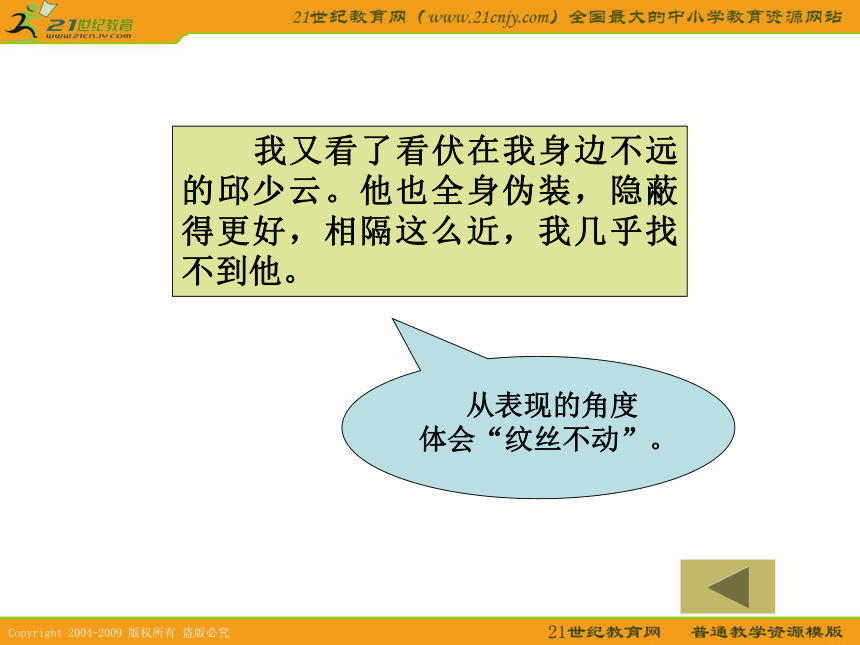 21世纪教育
www.21cnjy.com

21世纪教育网（www.21cnjy.com）全国最大的中小学教育资源网站

我又看了看伏在我身边不远的邱少云。他也全身伪装，隐蔽得更好，相隔这么近，我几乎找不到他。

从表现的角度体会“纹丝不动”。

Copyright 2004-2009 版权所有 盗版必究

21世纪教育网 普通教学资源模版